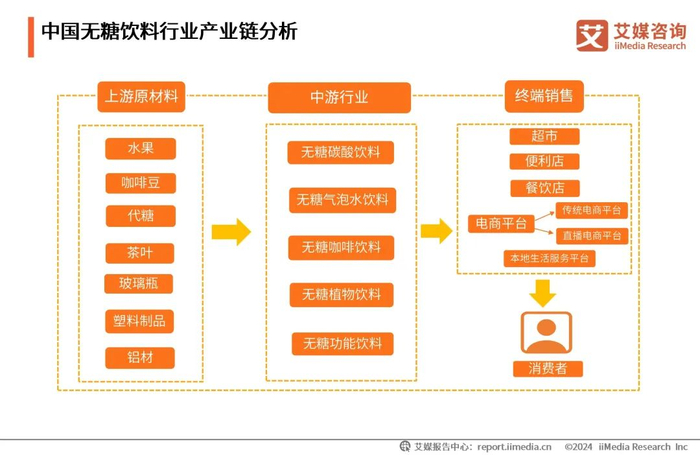 中国无糖饮料行业产业链分析

艾 艾媒咨询 iiMedia Research

上游原材料

水果

咖啡豆

代糖

茶叶

玻璃瓶

塑料制品

铝材

中游行业

无糖碳酸饮料

无糖气泡水饮料

无糖咖啡饮料

无糖植物饮料

无糖功能饮料

终端销售

超市

便利店

餐饮店

电商平台

传统电商平台

直播电商平台

本地生活服务平台

消费者

艾媒报告中心：report.iimedia.cn ©2024 iiMedia Research Inc